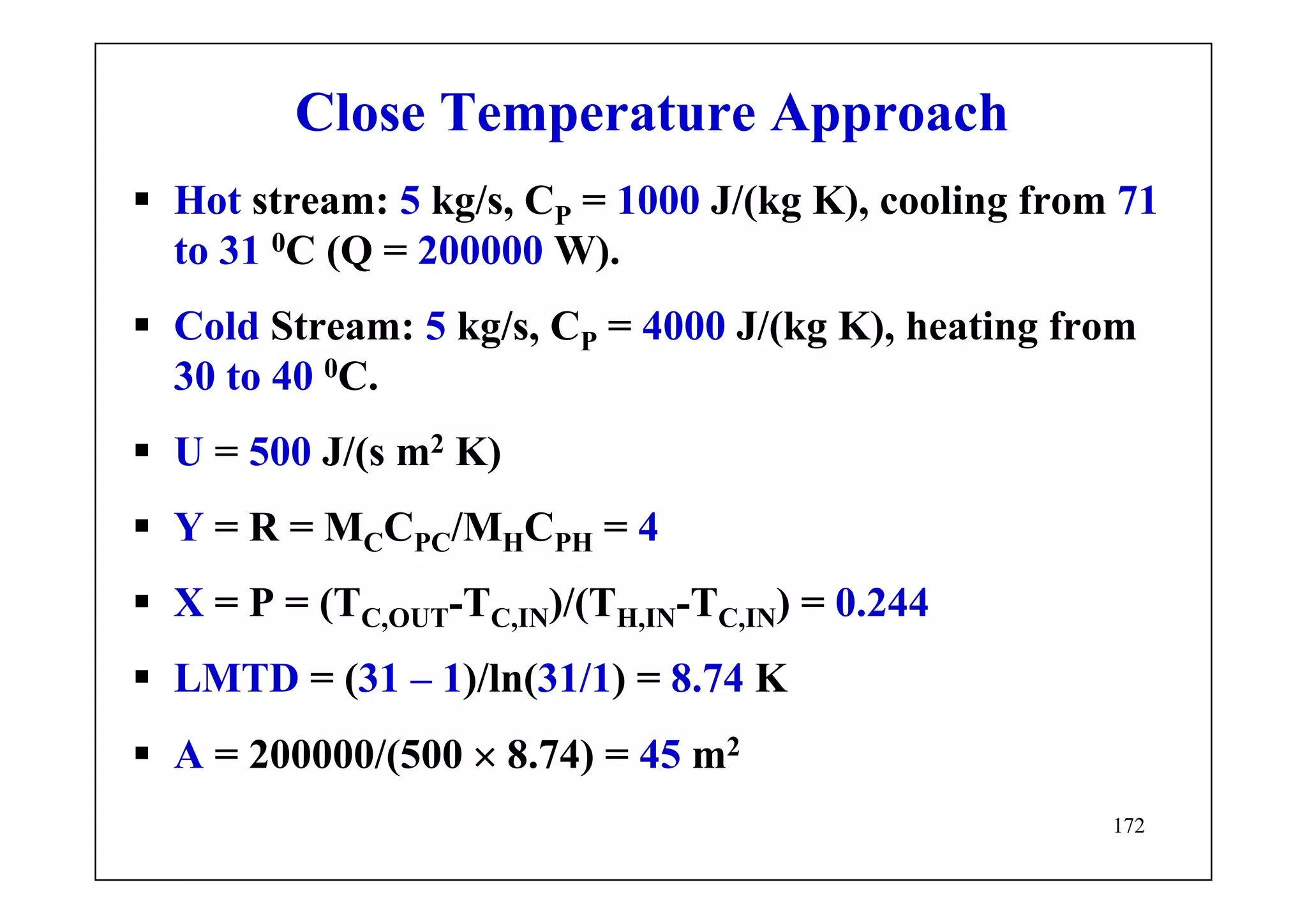 Close Temperature Approach

▪ Hot stream: 5 kg/s, $C_P$ = 1000 J/(kg K), cooling from 71 to 31 $^0$C (Q = 200000 W).

▪ Cold Stream: 5 kg/s, $C_P$ = 4000 J/(kg K), heating from 30 to 40 $^0$C.

▪ U = 500 J/(s m$^2$ K)

▪ Y = R = $M_C C_{PC}/M_H C_{PH}$ = 4

▪ X = P = $(T_{C,OUT}-T_{C,IN})/(T_{H,IN}-T_{C,IN})$ = 0.244

▪ LMTD = (31 – 1)/ln(31/1) = 8.74 K

▪ A = 200000/(500 × 8.74) = 45 m$^2$

172